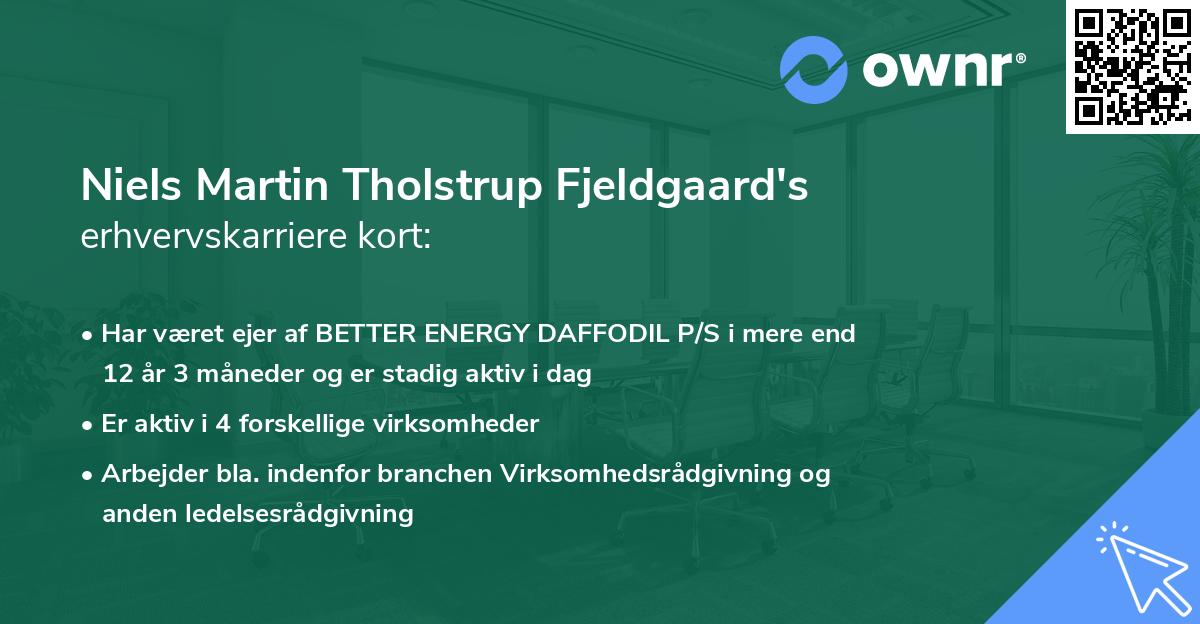 ownr®

Niels Martin Tholstrup Fjeldgaard's
erhvervskarriere kort:

• Har været ejer af BETTER ENERGY DAFFODIL P/S i mere end 12 år 3 måneder og er stadig aktiv i dag
• Er aktiv i 4 forskellige virksomheder
• Arbejder bla. indenfor branchen Virksomhedsrådgivning og anden ledelsesrådgivning